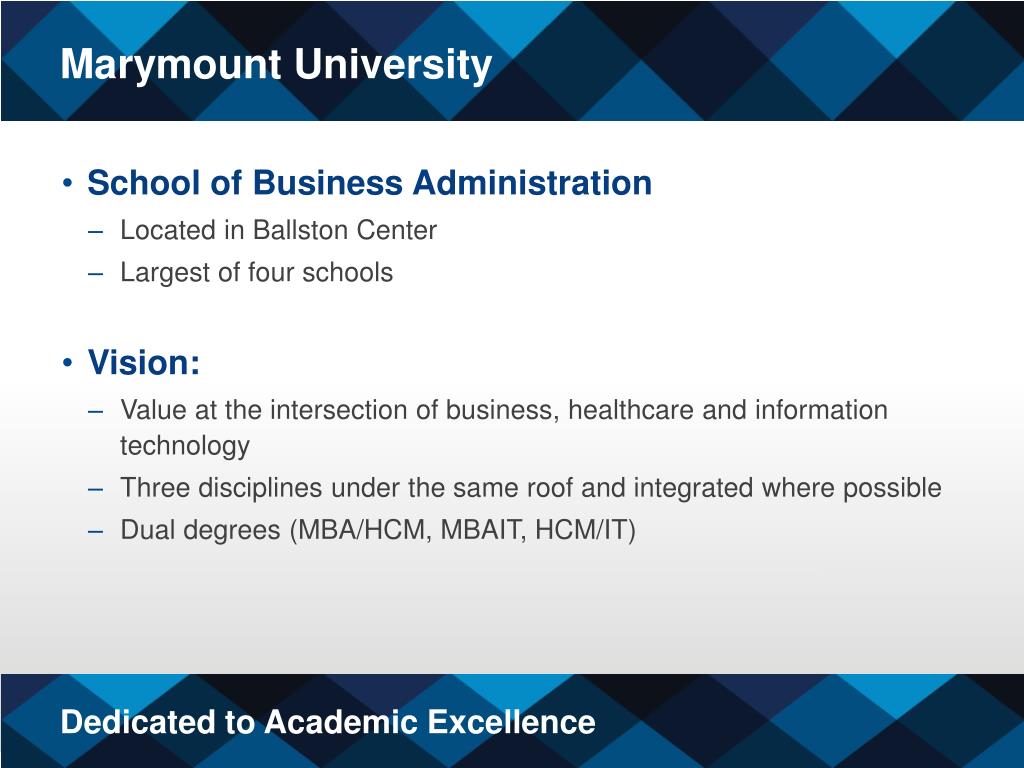 Marymount University

• School of Business Administration
– Located in Ballston Center
– Largest of four schools

• Vision:
– Value at the intersection of business, healthcare and information technology
– Three disciplines under the same roof and integrated where possible
– Dual degrees (MBA/HCM, MBAIT, HCM/IT)

Dedicated to Academic Excellence